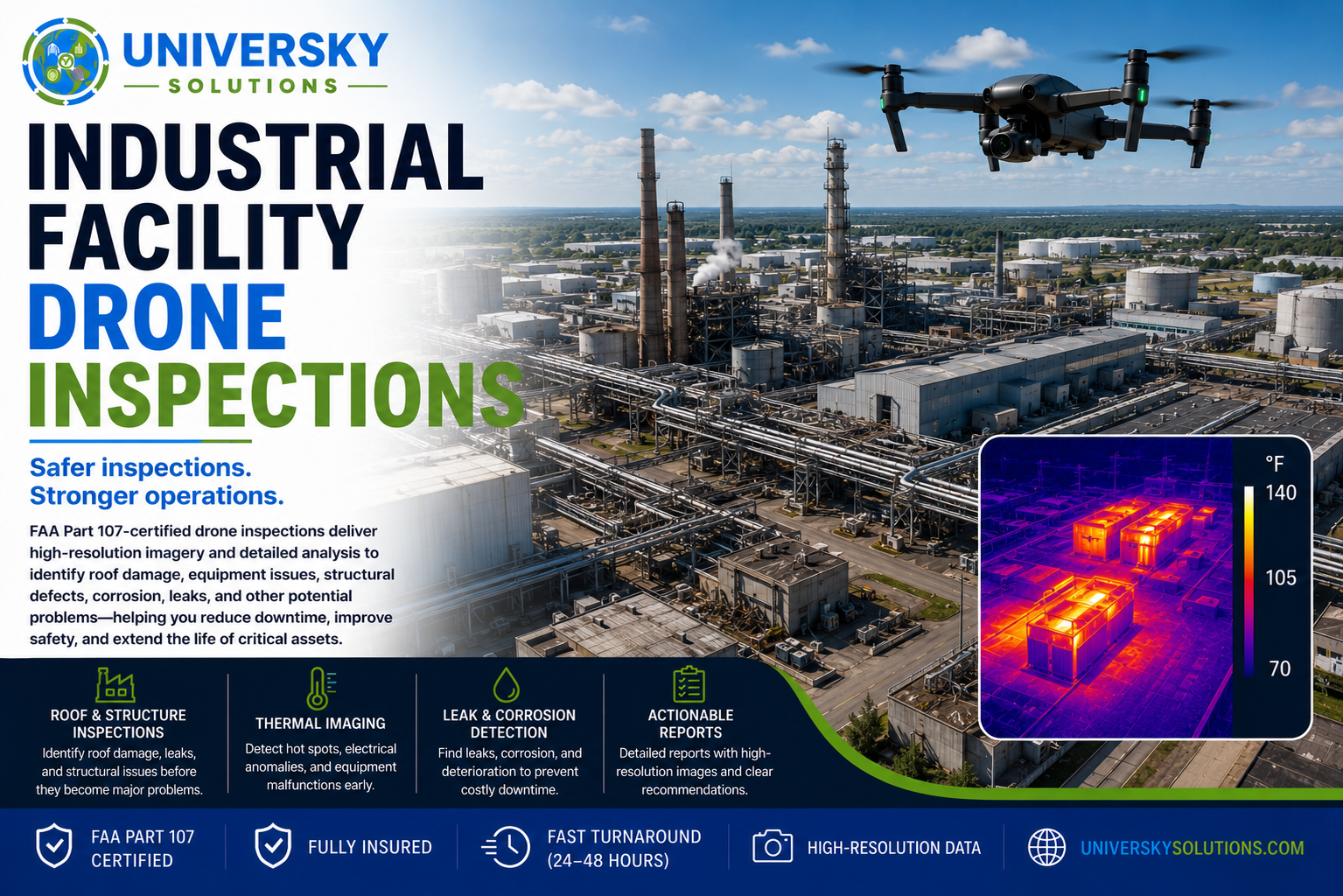 UNIVERSKY SOLUTIONS

INDUSTRIAL FACILITY DRONE INSPECTIONS

Safer inspections. Stronger operations.

FAA Part 107-certified drone inspections deliver high-resolution imagery and detailed analysis to identify roof damage, equipment issues, structural defects, corrosion, leaks, and other potential problems—helping you reduce downtime, improve safety, and extend the life of critical assets.

°F
140
105
70

ROOF & STRUCTURE INSPECTIONS
Identify roof damage, leaks, and structural issues before they become major problems.

THERMAL IMAGING
Detect hot spots, electrical anomalies, and equipment malfunctions early.

LEAK & CORROSION DETECTION
Find leaks, corrosion, and deterioration to prevent costly downtime.

ACTIONABLE REPORTS
Detailed reports with high-resolution images and clear recommendations.

FAA PART 107 CERTIFIED

FULLY INSURED

FAST TURNAROUND (24–48 HOURS)

HIGH-RESOLUTION DATA

UNIVERSKYSOLUTIONS.COM